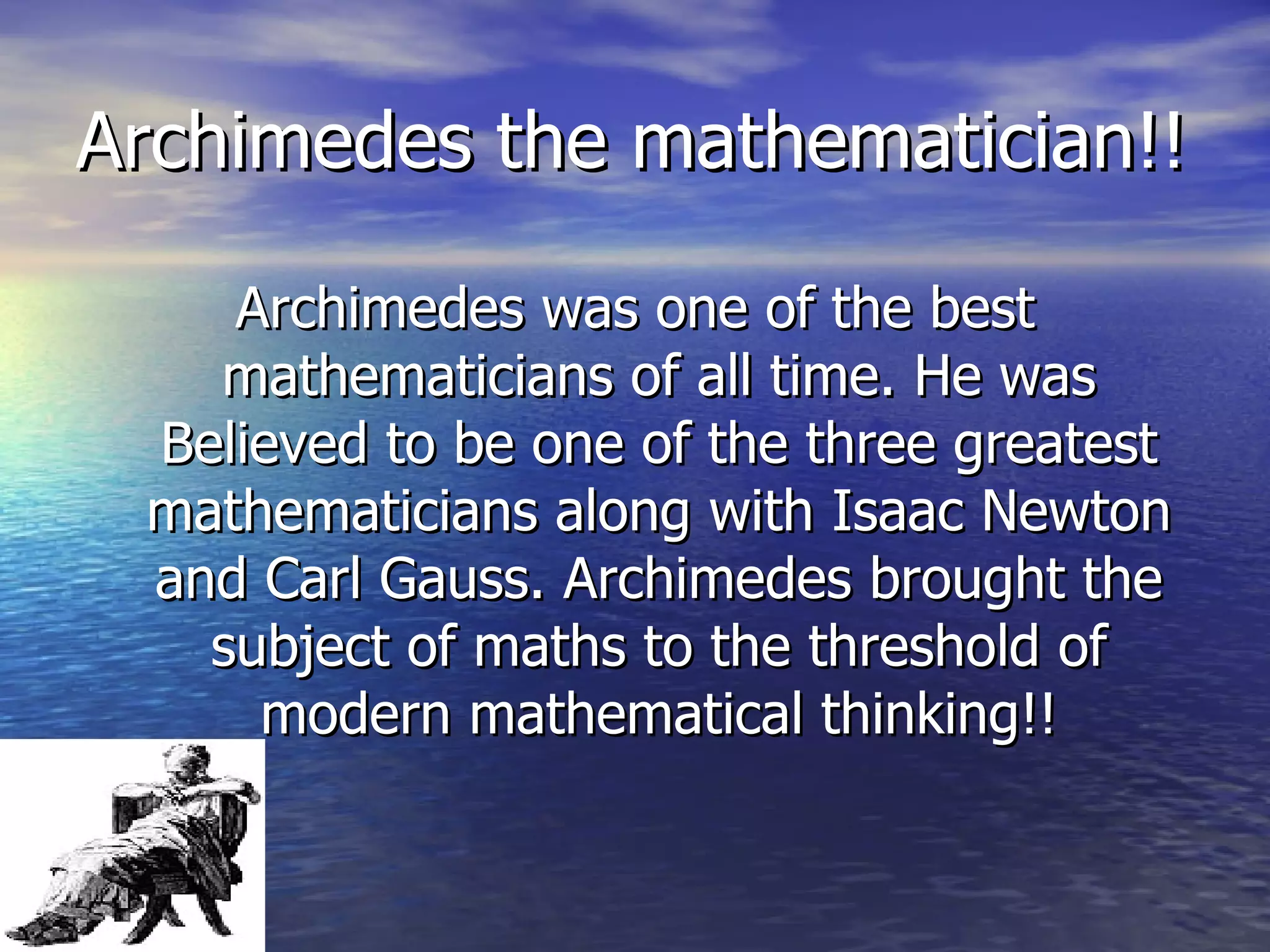 Archimedes the mathematician!!

Archimedes was one of the best mathematicians of all time. He was Believed to be one of the three greatest mathematicians along with Isaac Newton and Carl Gauss. Archimedes brought the subject of maths to the threshold of modern mathematical thinking!!